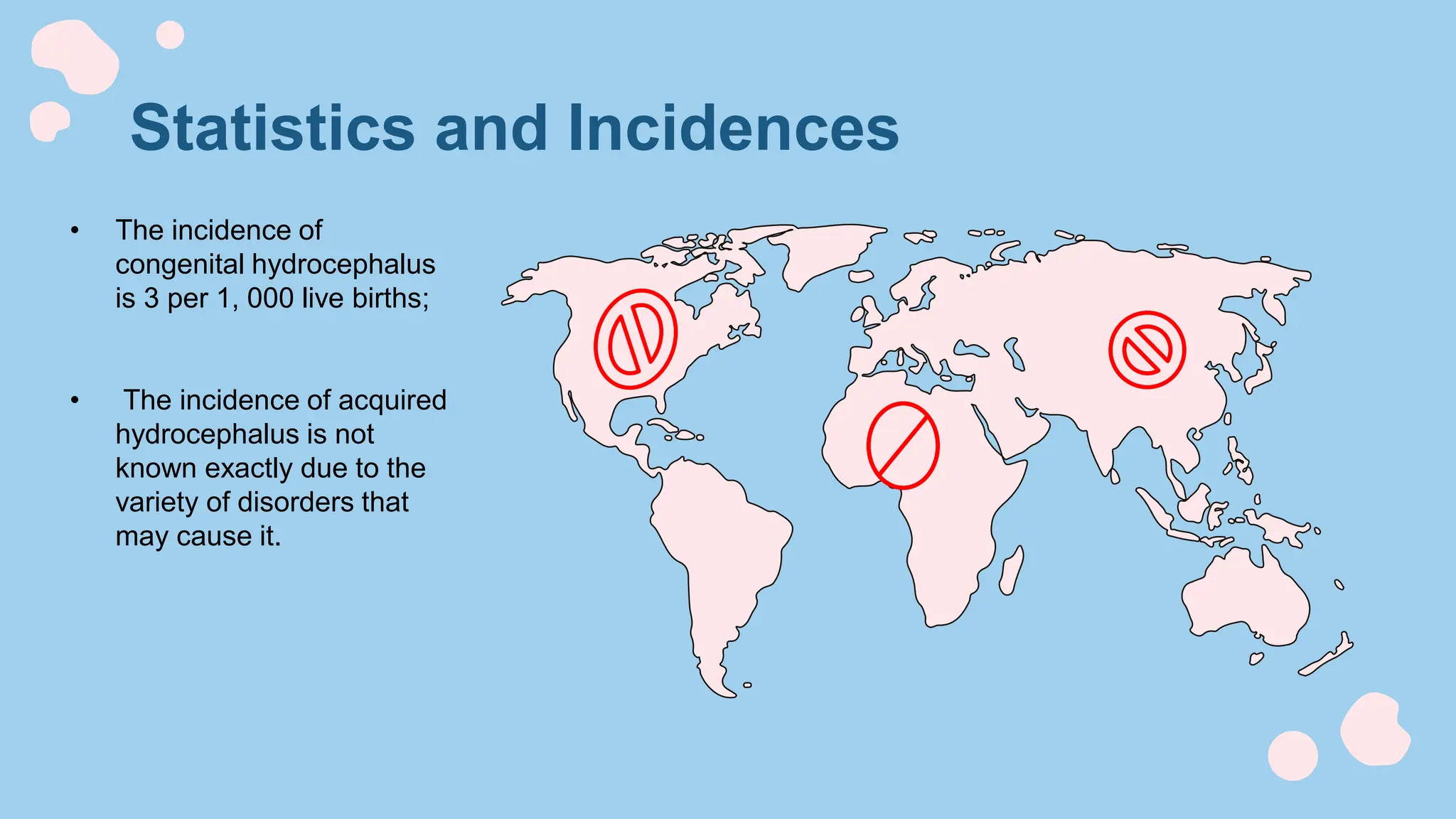 Statistics and Incidences

• The incidence of congenital hydrocephalus is 3 per 1, 000 live births;

• The incidence of acquired hydrocephalus is not known exactly due to the variety of disorders that may cause it.